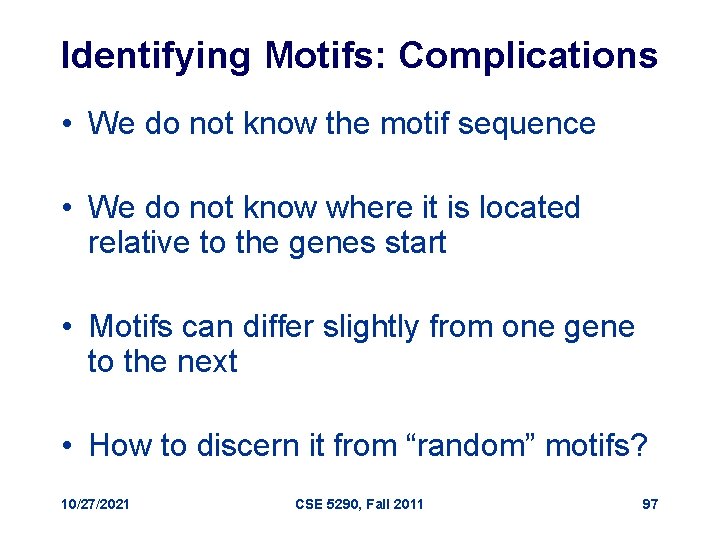 Identifying Motifs: Complications

• We do not know the motif sequence

• We do not know where it is located relative to the genes start

• Motifs can differ slightly from one gene to the next

• How to discern it from “random” motifs?

10/27/2021
CSE 5290, Fall 2011
97